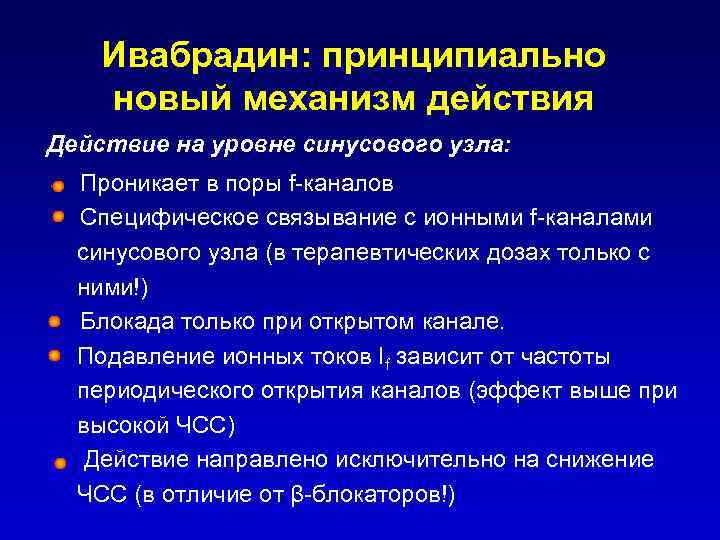 Ивабрадин: принципиально новый механизм действия

Действие на уровне синусового узла:

Проникает в поры f-каналов

Специфическое связывание с ионными f-каналами синусового узла (в терапевтических дозах только с ними!)

Блокада только при открытом канале.

Подавление ионных токов $I_f$ зависит от частоты периодического открытия каналов (эффект выше при высокой ЧСС)

Действие направлено исключительно на снижение ЧСС (в отличие от β-блокаторов!)